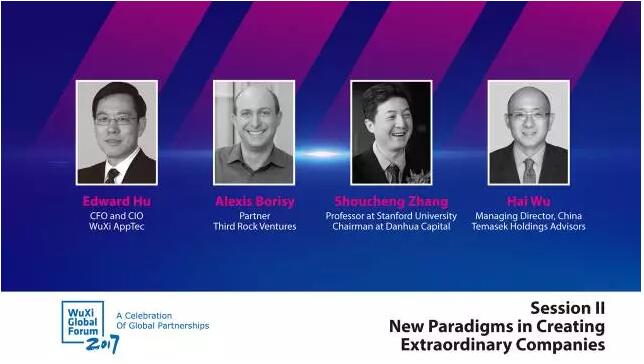 Edward Hu
CFO and CIO
WuXi AppTec

Alexis Borisy
Partner
Third Rock Ventures

Shoucheng Zhang
Professor at Stanford University
Chairman at Danhua Capital

Hai Wu
Managing Director, China
Temasek Holdings Advisors

WuXi Global Forum 2017
A Celebration Of Global Partnerships

Session II
New Paradigms in Creating Extraordinary Companies